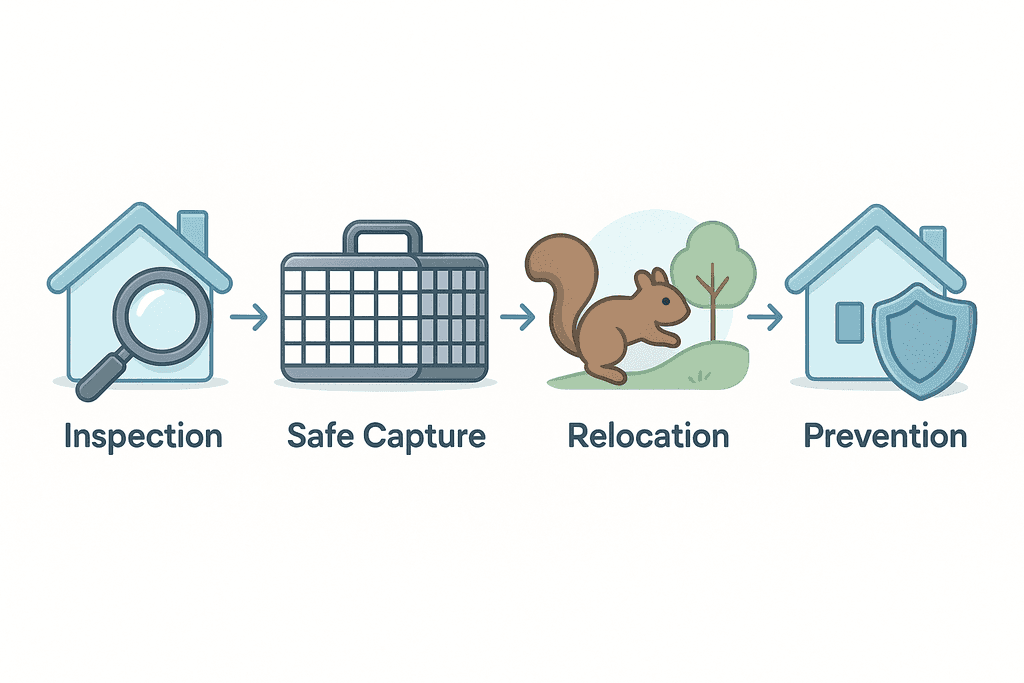 Inspection
Safe Capture
Relocation
Prevention